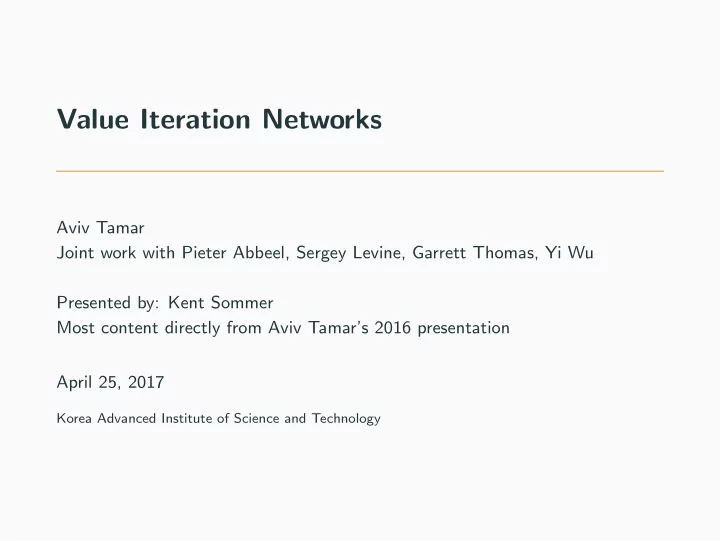 Value Iteration Networks

Aviv Tamar
Joint work with Pieter Abbeel, Sergey Levine, Garrett Thomas, Yi Wu

Presented by: Kent Sommer
Most content directly from Aviv Tamar's 2016 presentation

April 25, 2017

Korea Advanced Institute of Science and Technology